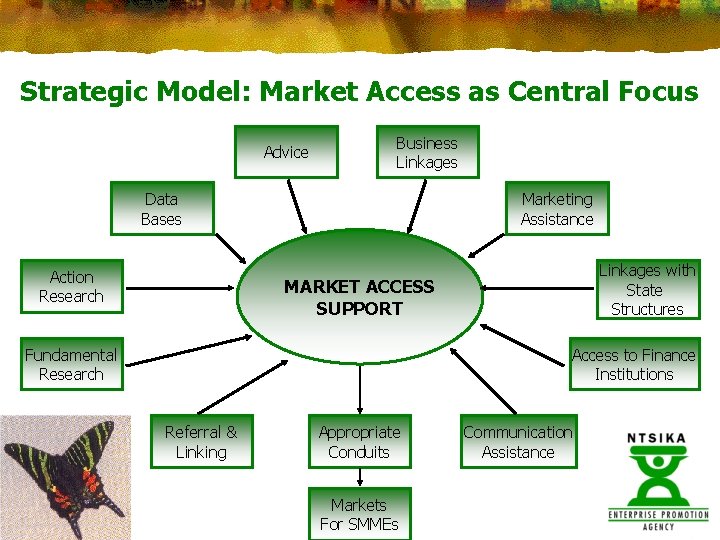 Strategic Model: Market Access as Central Focus

Advice

Business Linkages

Data Bases

Marketing Assistance

Action Research

MARKET ACCESS SUPPORT

Linkages with State Structures

Fundamental Research

Access to Finance Institutions

Referral & Linking

Appropriate Conduits

Communication Assistance

Markets For SMMEs

NTSIKA

ENTERPRISE PROMOTION AGENCY